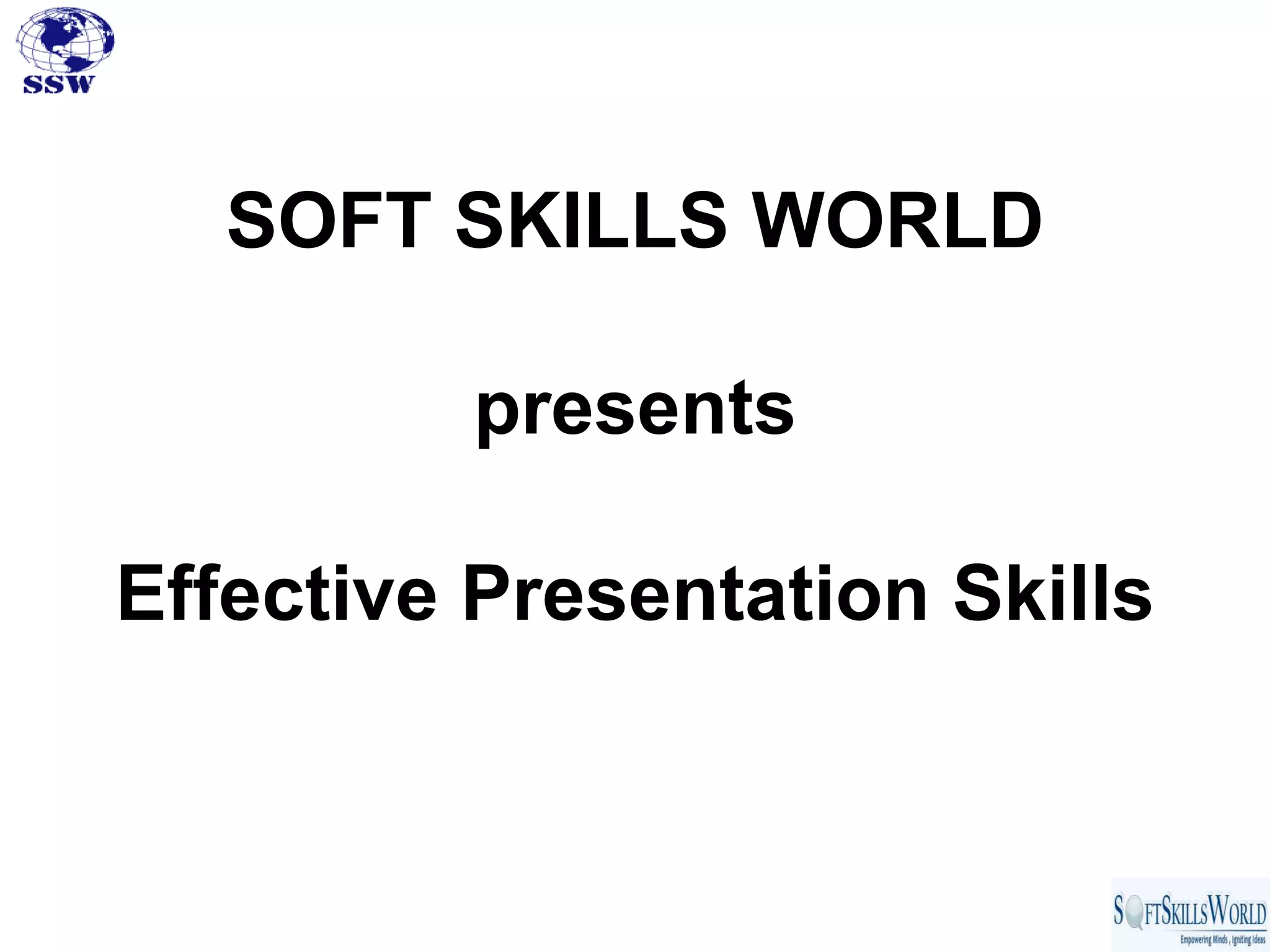 SSW

SOFT SKILLS WORLD

presents

Effective Presentation Skills

SOFTSKILLSWORLD
Empowering Minds , Igniting Ideas